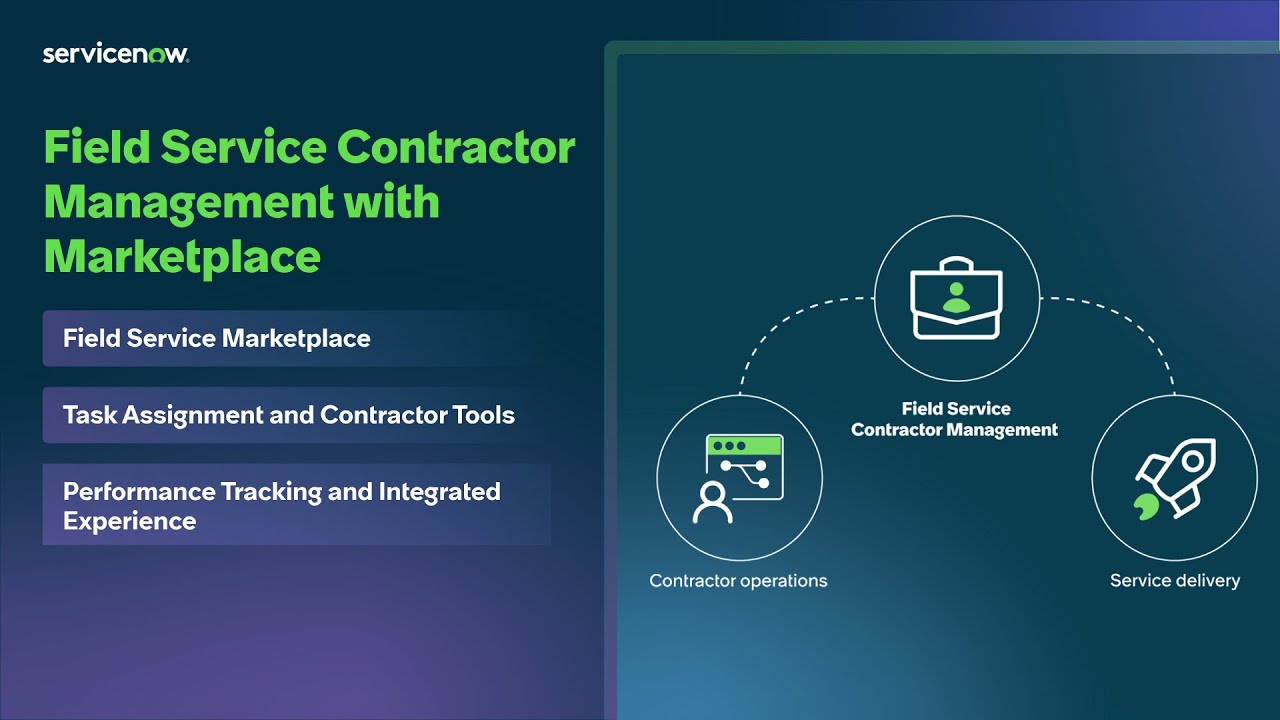 servicenow.

Field Service Contractor Management with Marketplace

Field Service Marketplace

Task Assignment and Contractor Tools

Performance Tracking and Integrated Experience

Field Service Contractor Management

Contractor operations

Service delivery